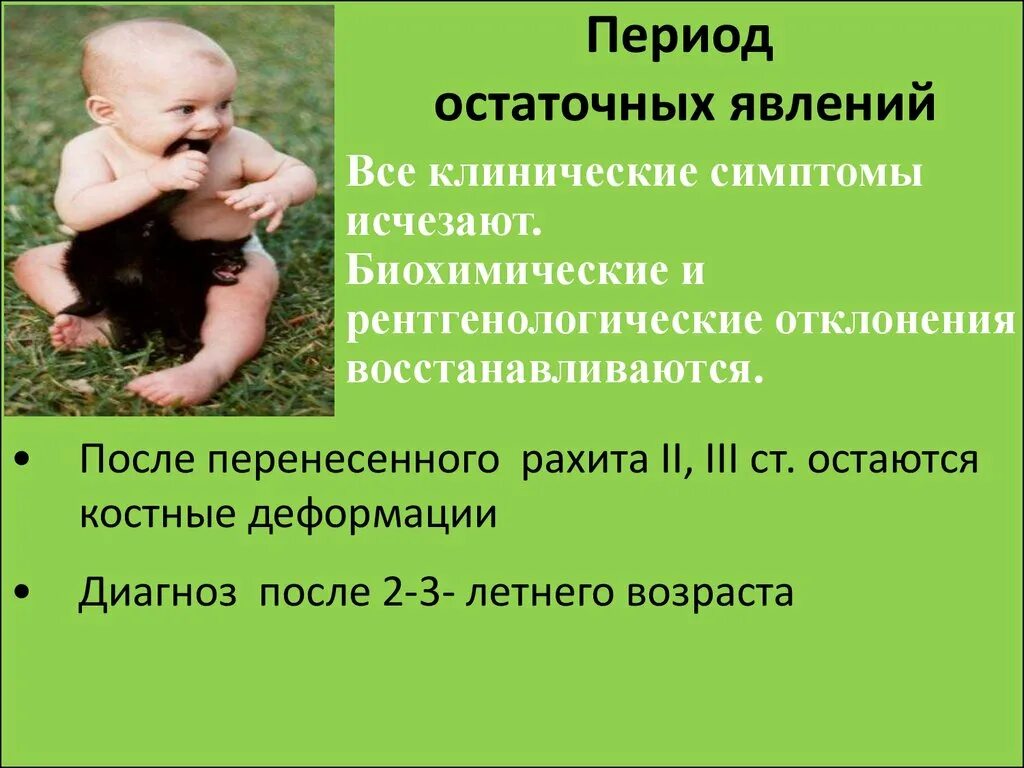 Период
остаточных явлений

Все клинические симптомы исчезают.
Биохимические и рентгенологические отклонения восстанавливаются.

• После перенесенного рахита II, III ст. остаются костные деформации

• Диагноз после 2-3- летнего возраста